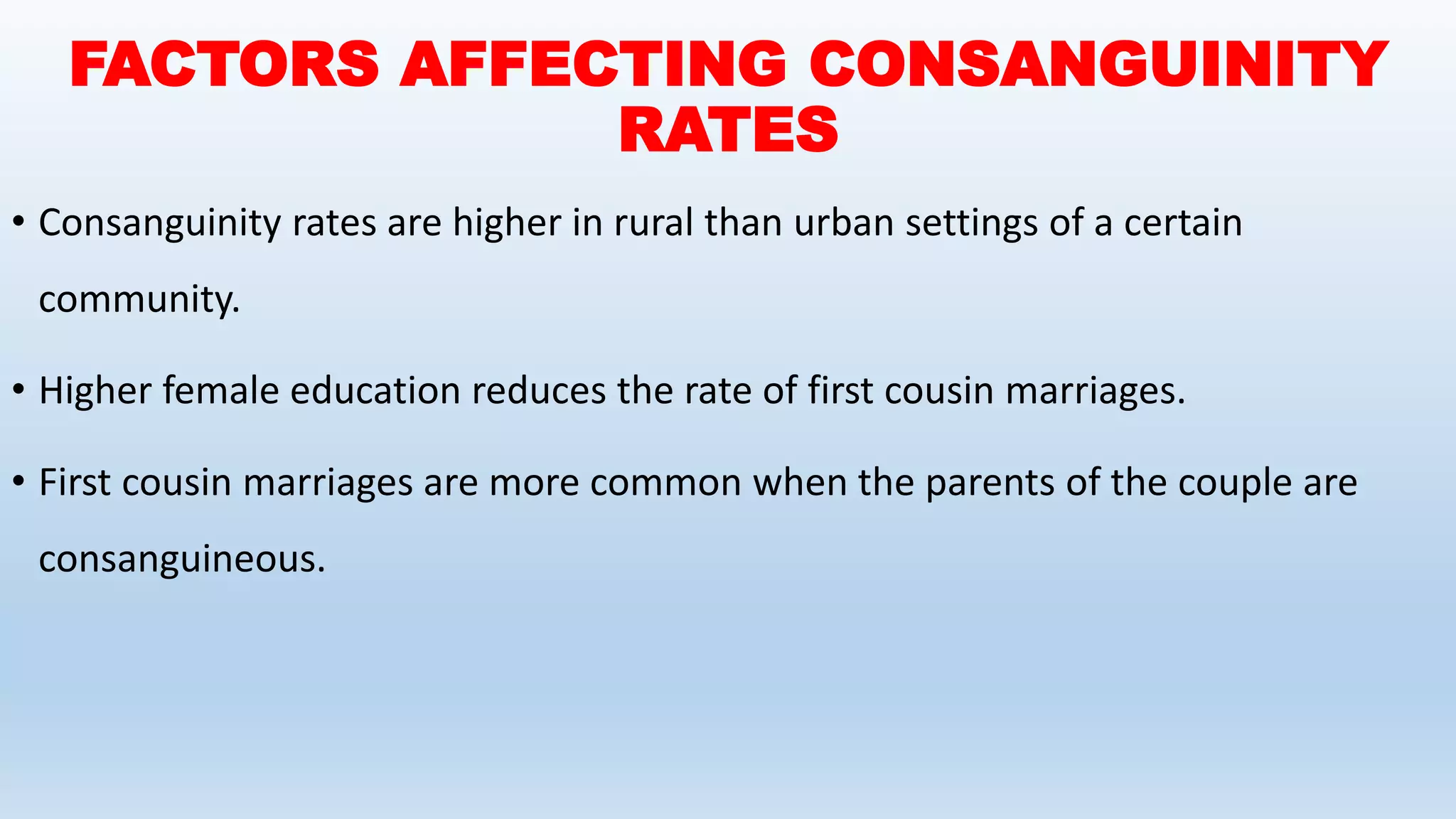 FACTORS AFFECTING CONSANGUINITY RATES

• Consanguinity rates are higher in rural than urban settings of a certain community.

• Higher female education reduces the rate of first cousin marriages.

• First cousin marriages are more common when the parents of the couple are consanguineous.